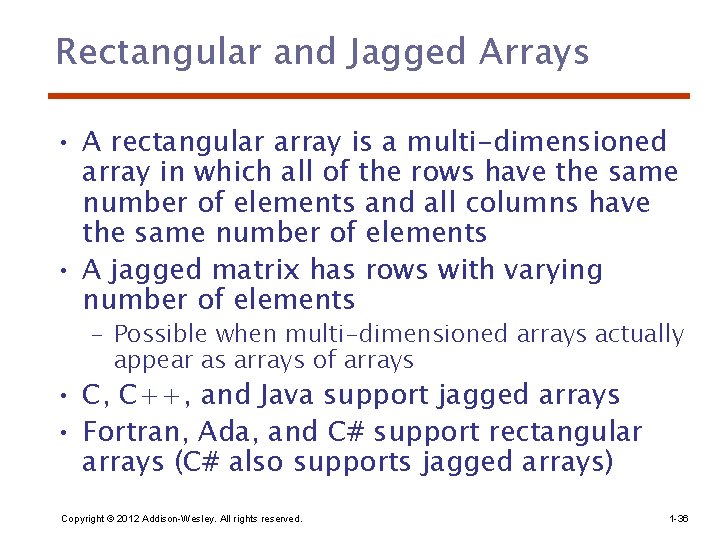 Rectangular and Jagged Arrays

• A rectangular array is a multi-dimensioned array in which all of the rows have the same number of elements and all columns have the same number of elements

• A jagged matrix has rows with varying number of elements

– Possible when multi-dimensioned arrays actually appear as arrays of arrays

• C, C++, and Java support jagged arrays

• Fortran, Ada, and C# support rectangular arrays (C# also supports jagged arrays)

Copyright © 2012 Addison-Wesley. All rights reserved.

1-36